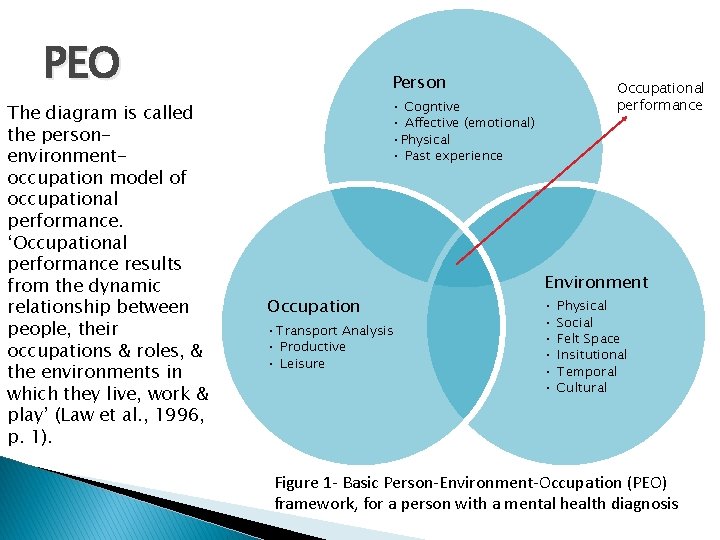 PEO

The diagram is called the person-environment-occupation model of occupational performance. 'Occupational performance results from the dynamic relationship between people, their occupations & roles, & the environments in which they live, work & play' (Law et al., 1996, p. 1).

Person
• Cogntive
• Affective (emotional)
• Physical
• Past experience

Occupational performance

Occupation
• Transport Analysis
• Productive
• Leisure

Environment
• Physical
• Social
• Felt Space
• Insitutional
• Temporal
• Cultural

Figure 1- Basic Person-Environment-Occupation (PEO) framework, for a person with a mental health diagnosis